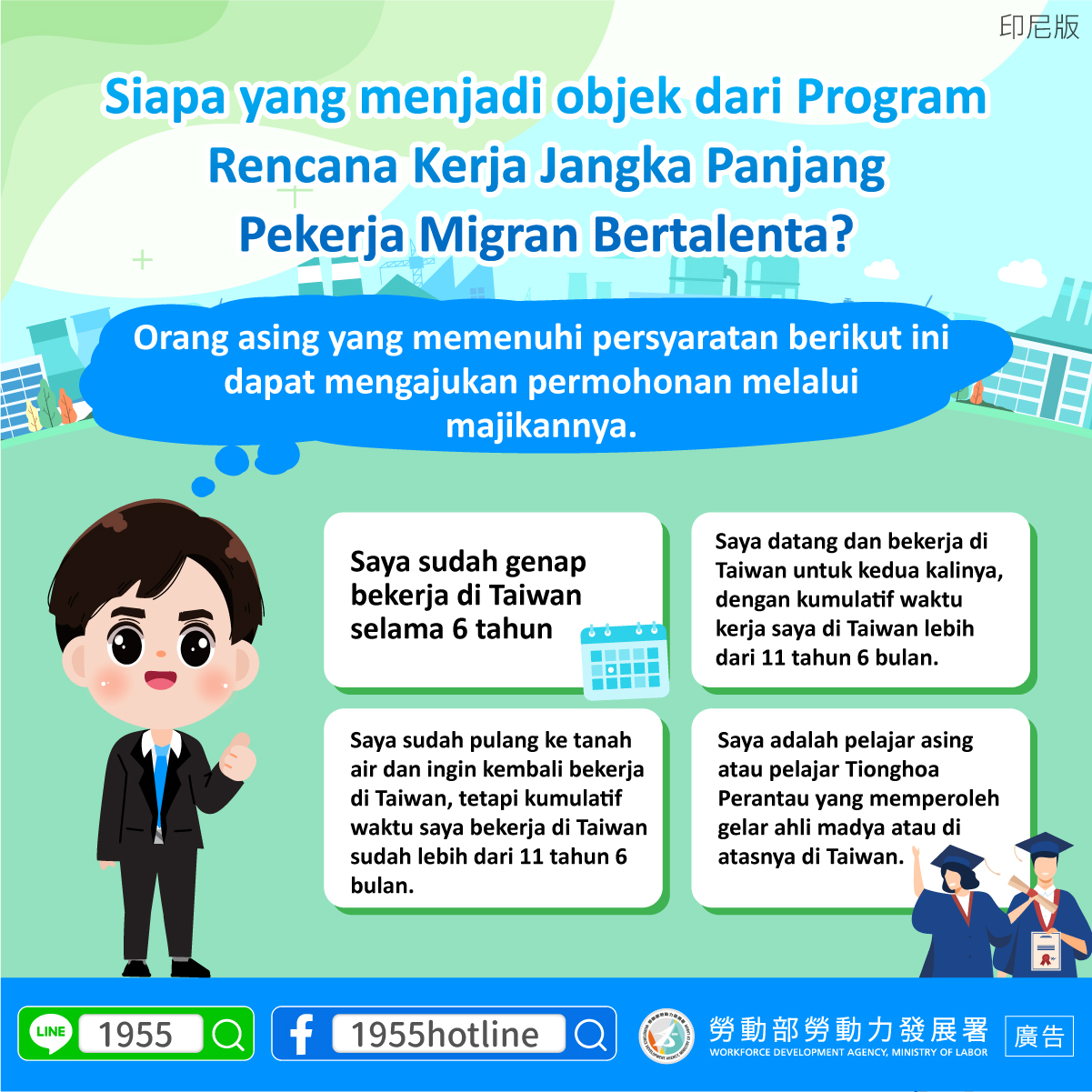 印尼版

Siapa yang menjadi objek dari Program Rencana Kerja Jangka Panjang Pekerja Migran Bertalenta?

Orang asing yang memenuhi persyaratan berikut ini dapat mengajukan permohonan melalui majikannya.

Saya sudah genap bekerja di Taiwan selama 6 tahun

Saya datang dan bekerja di Taiwan untuk kedua kalinya, dengan kumulatif waktu kerja saya di Taiwan lebih dari 11 tahun 6 bulan.

Saya sudah pulang ke tanah air dan ingin kembali bekerja di Taiwan, tetapi kumulatif waktu saya bekerja di Taiwan sudah lebih dari 11 tahun 6 bulan.

Saya adalah pelajar asing atau pelajar Tionghoa Perantau yang memperoleh gelar ahli madya atau di atasnya di Taiwan.

LINE 1955

1955hotline

勞動部勞動力發展署
WORKFORCE DEVELOPMENT AGENCY, MINISTRY OF LABOR

廣告